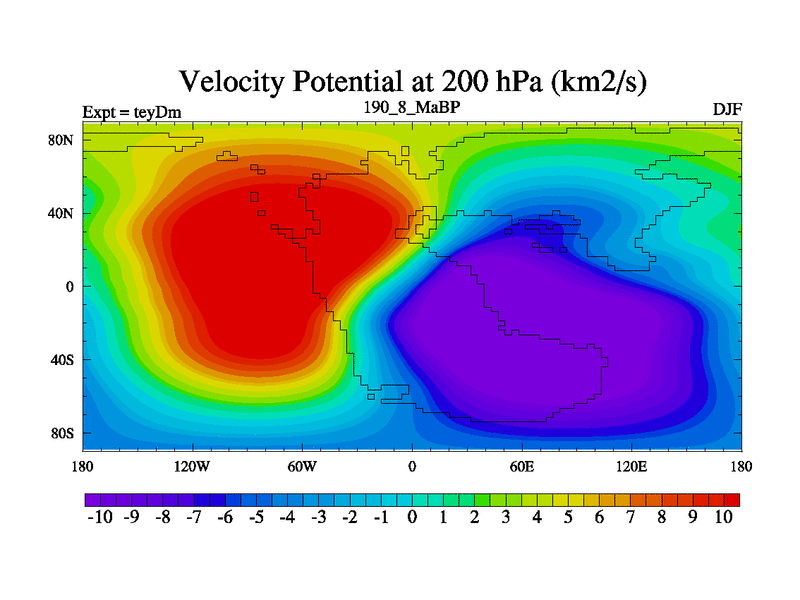 Velocity Potential at 200 hPa (km2/s)

Expt = teyDm

190_8_MaBP

DJF

80N

40N

0

40S

80S

180

120W

60W

0

60E

120E

180

-10 -9 -8 -7 -6 -5 -4 -3 -2 -1 0 1 2 3 4 5 6 7 8 9 10